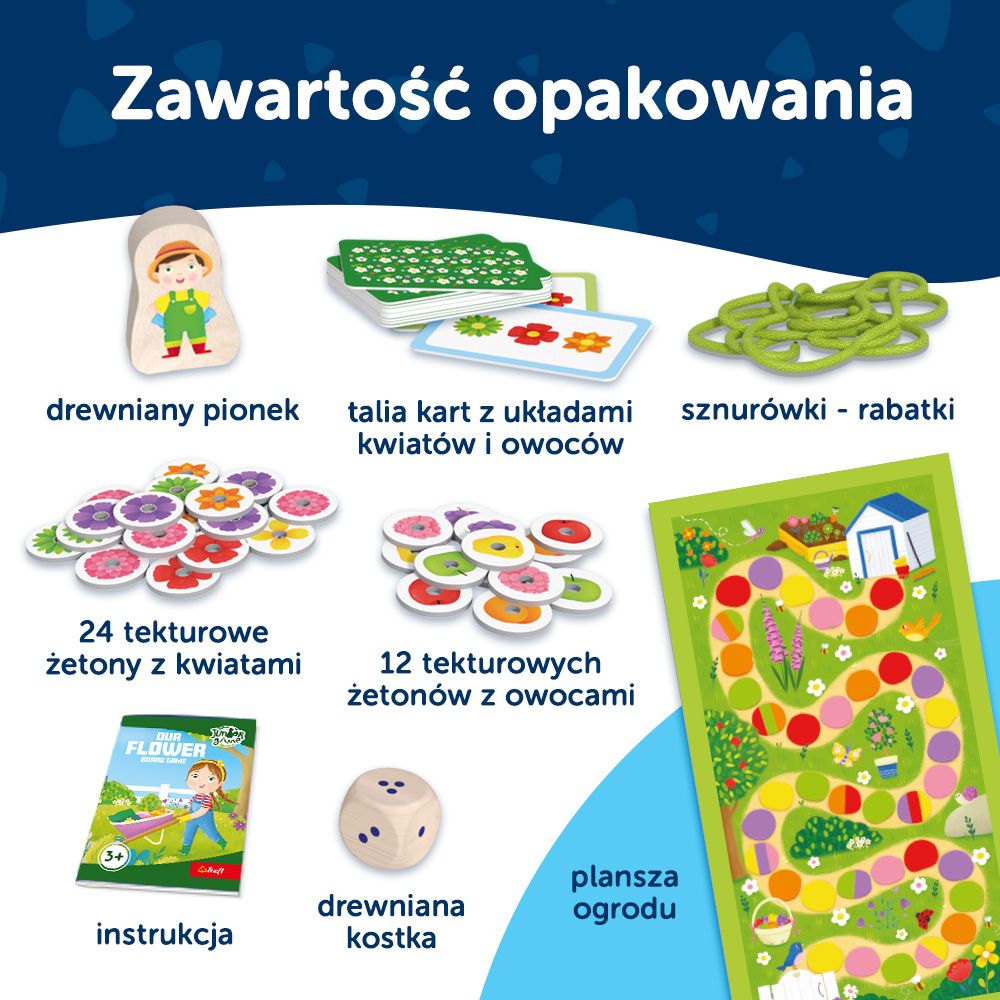 Zawartość opakowania

drewniany pionek

talia kart z układami kwiatów i owoców

sznurówki - rabatki

24 tekturowe żetony z kwiatami

12 tekturowych żetonów z owocami

OUR FLOWER BOARD GAME

Junior game

3+

Trefl

instrukcja

drewniana kostka

plansza ogrodu